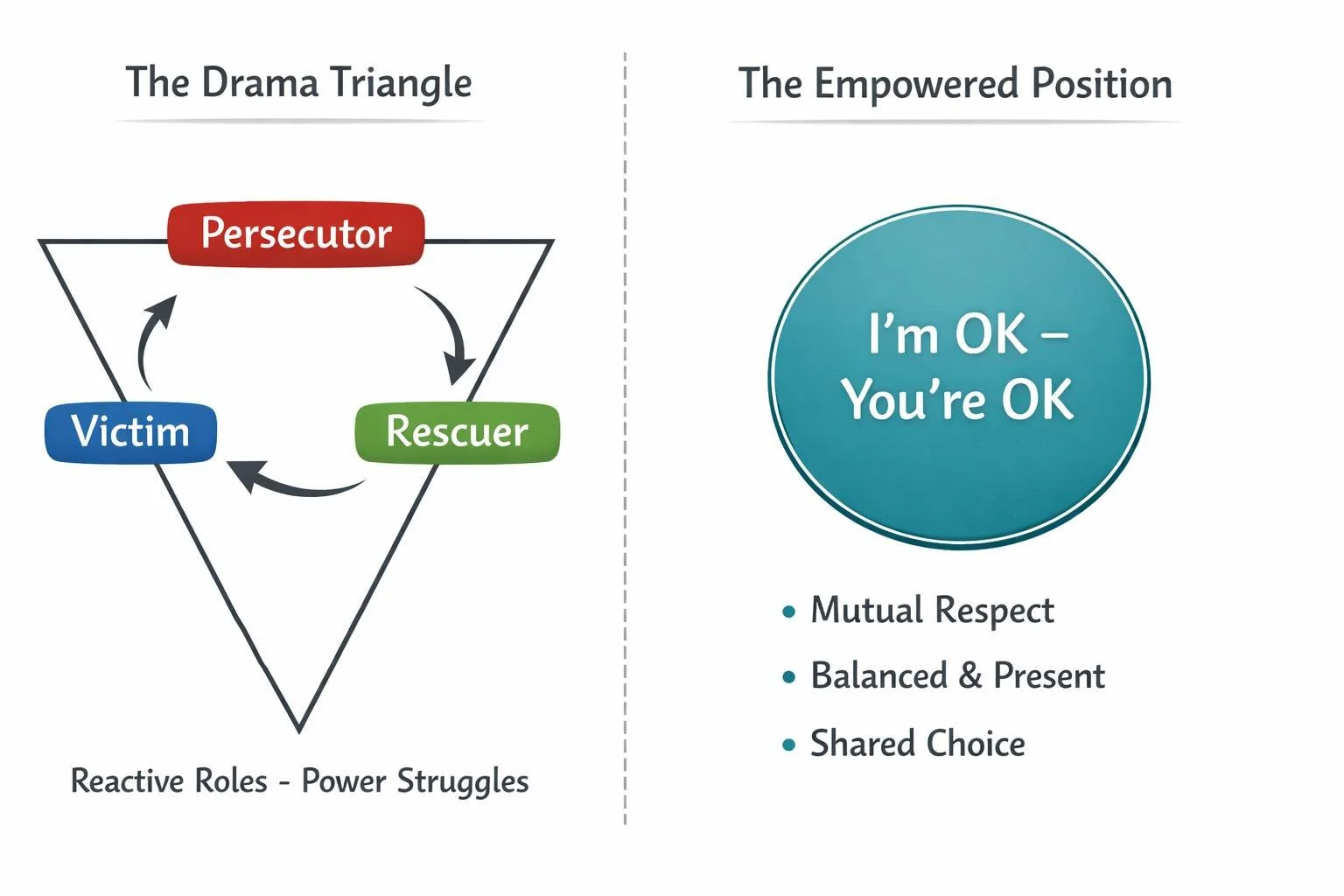 The Drama Triangle

Persecutor

Victim

Rescuer

Reactive Roles - Power Struggles

The Empowered Position

I'm OK – You're OK

• Mutual Respect
• Balanced & Present
• Shared Choice